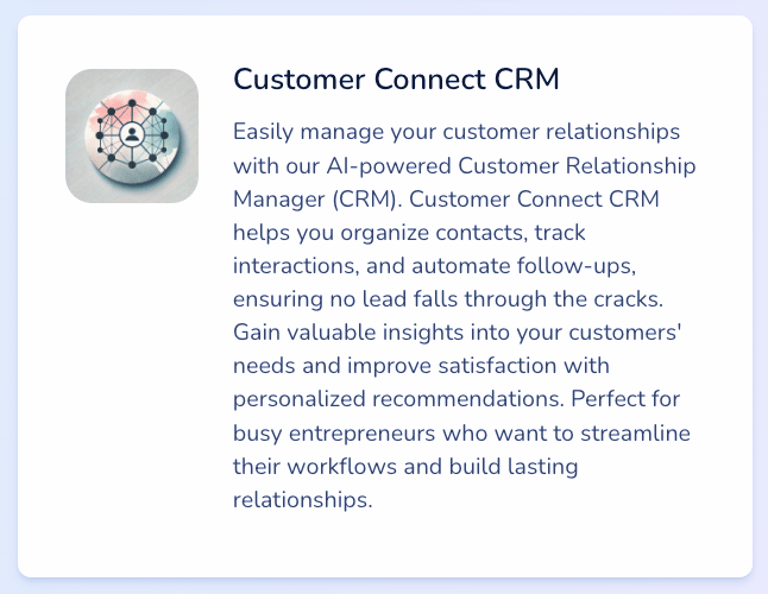 Customer Connect CRM

Easily manage your customer relationships with our AI-powered Customer Relationship Manager (CRM). Customer Connect CRM helps you organize contacts, track interactions, and automate follow-ups, ensuring no lead falls through the cracks. Gain valuable insights into your customers' needs and improve satisfaction with personalized recommendations. Perfect for busy entrepreneurs who want to streamline their workflows and build lasting relationships.